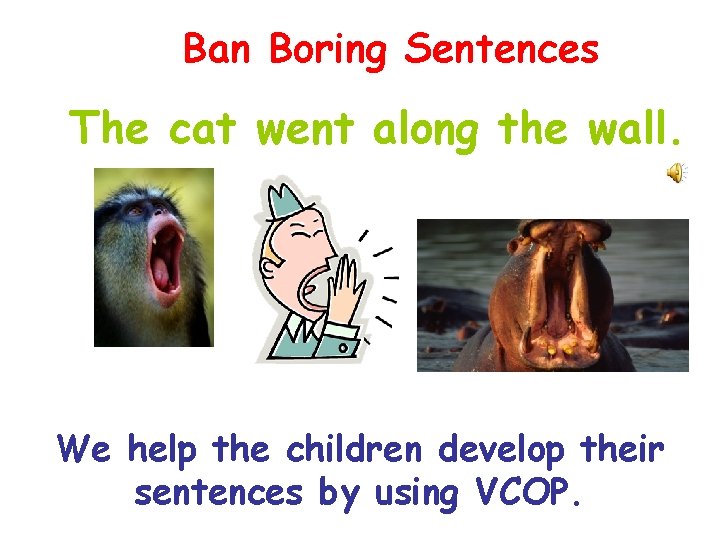 Ban Boring Sentences

The cat went along the wall.

We help the children develop their sentences by using VCOP.